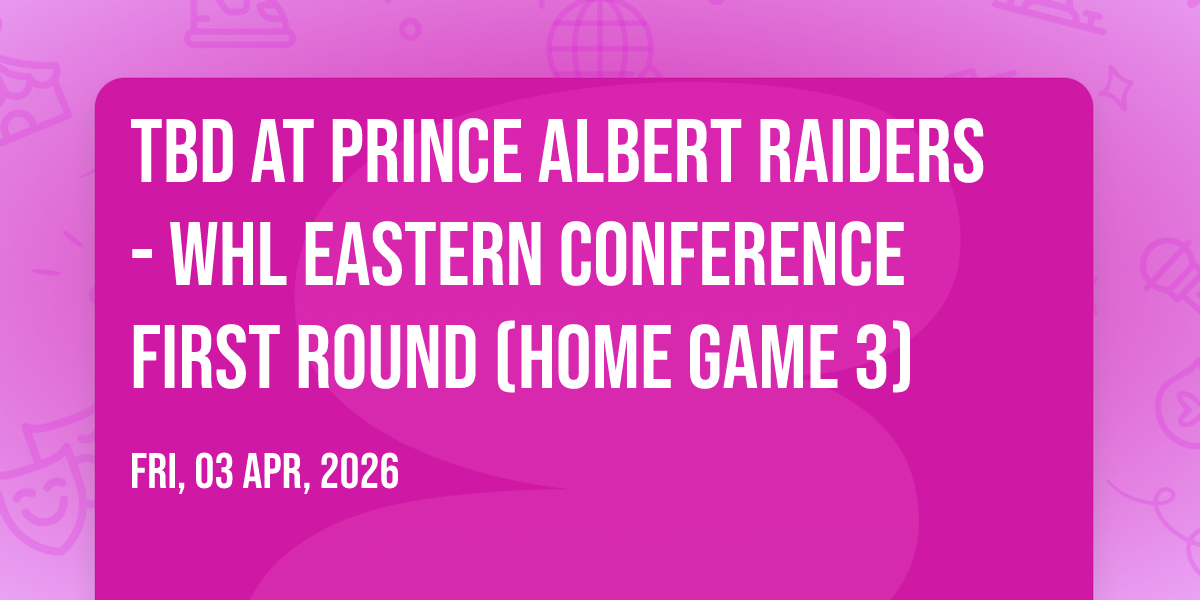 TBD AT PRINCE ALBERT RAIDERS - WHL EASTERN CONFERENCE FIRST ROUND (HOME GAME 3)

FRI, 03 APR, 2026